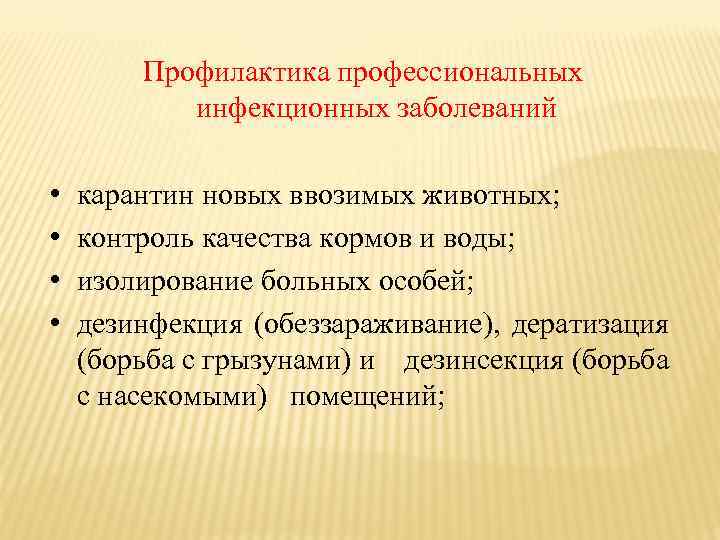 Профилактика профессиональных инфекционных заболеваний

• карантин новых ввозимых животных;
• контроль качества кормов и воды;
• изолирование больных особей;
• дезинфекция (обеззараживание), дератизация (борьба с грызунами) и дезинсекция (борьба с насекомыми) помещений;